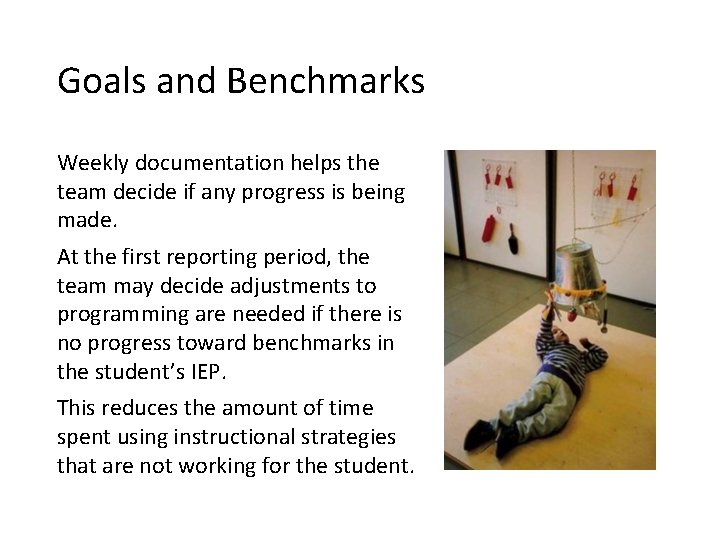 Goals and Benchmarks

Weekly documentation helps the team decide if any progress is being made.

At the first reporting period, the team may decide adjustments to programming are needed if there is no progress toward benchmarks in the student's IEP.

This reduces the amount of time spent using instructional strategies that are not working for the student.